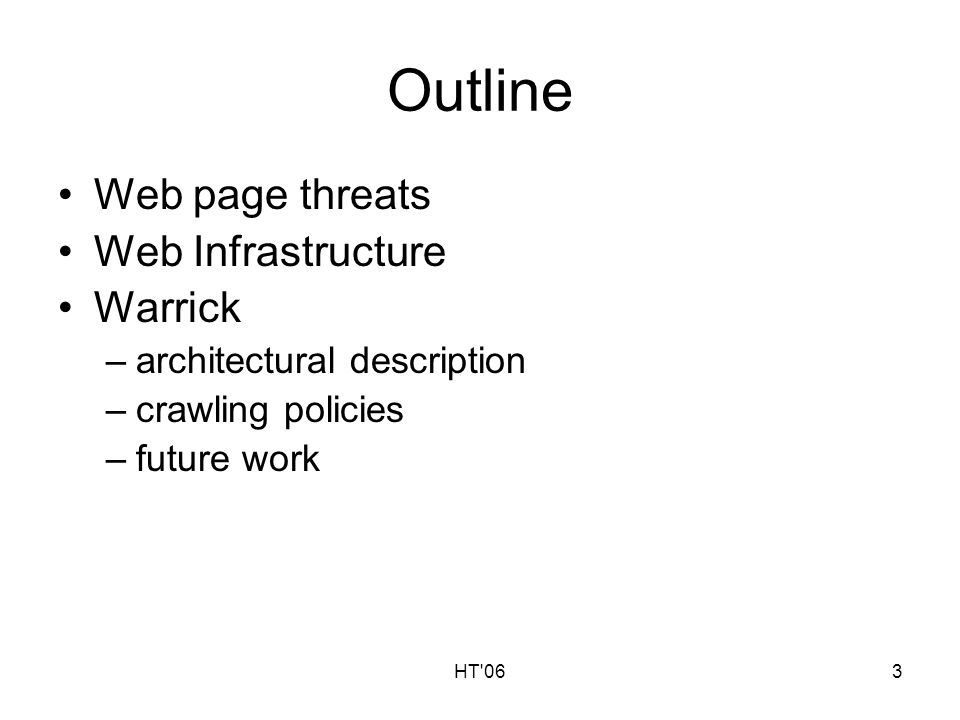 Outline

• Web page threats
• Web Infrastructure
• Warrick
– architectural description
– crawling policies
– future work

HT'06

3